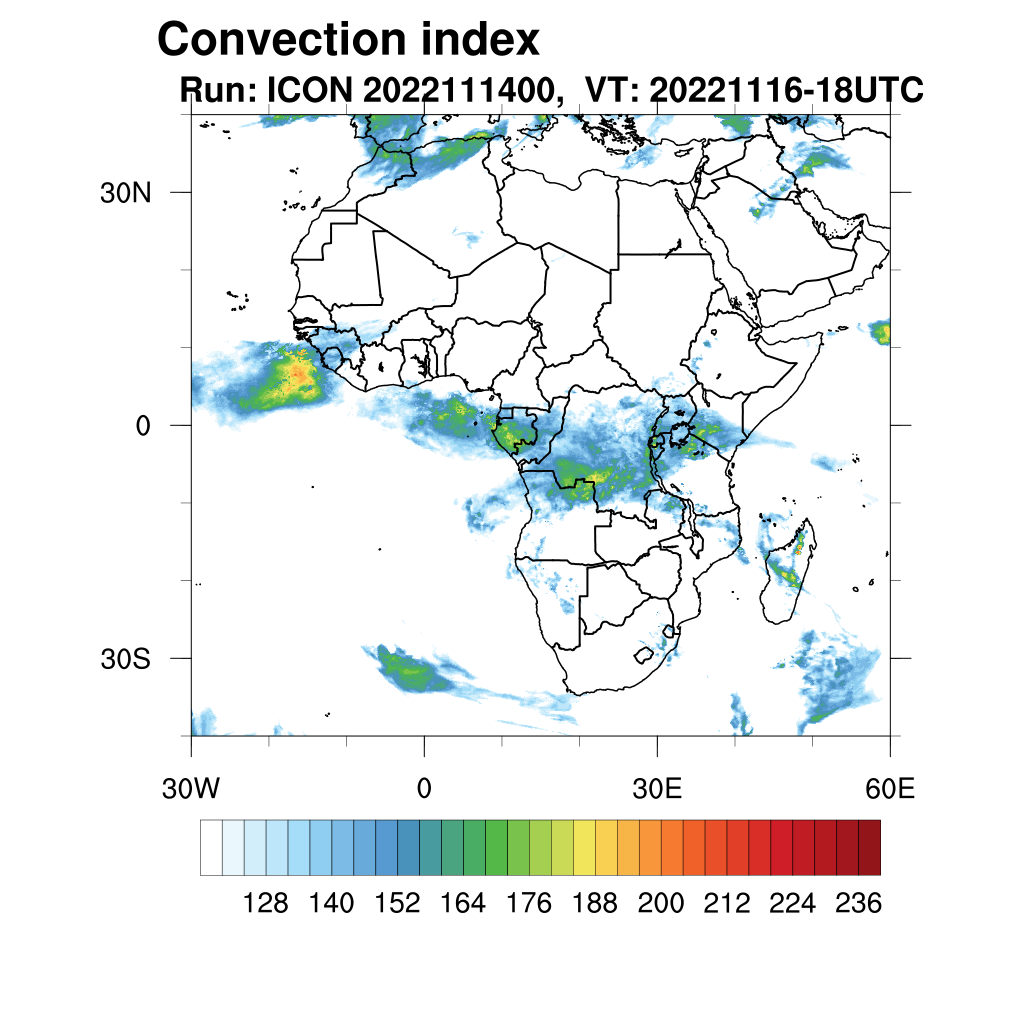 Convection index
Run: ICON 2022111400, VT: 20221116-18UTC

30N
0
30S

30W
0
30E
60E

128 140 152 164 176 188 200 212 224 236